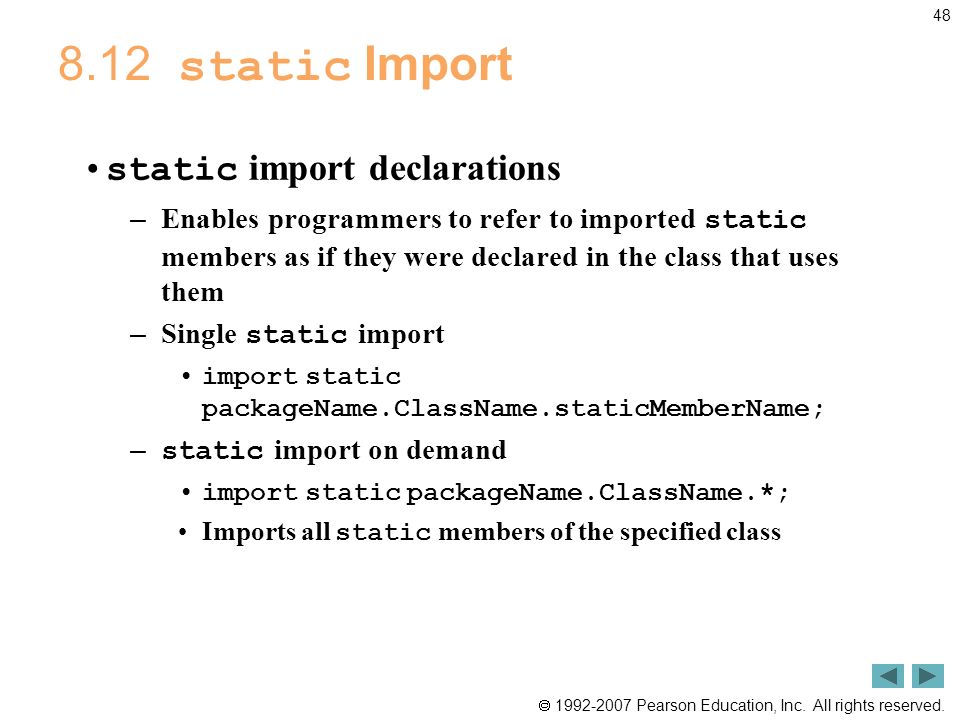 48

8.12 static Import

• static import declarations

– Enables programmers to refer to imported static members as if they were declared in the class that uses them

– Single static import

• import static packageName.ClassName.staticMemberName;

– static import on demand

• import static packageName.ClassName.*;

• Imports all static members of the specified class

© 1992-2007 Pearson Education, Inc. All rights reserved.